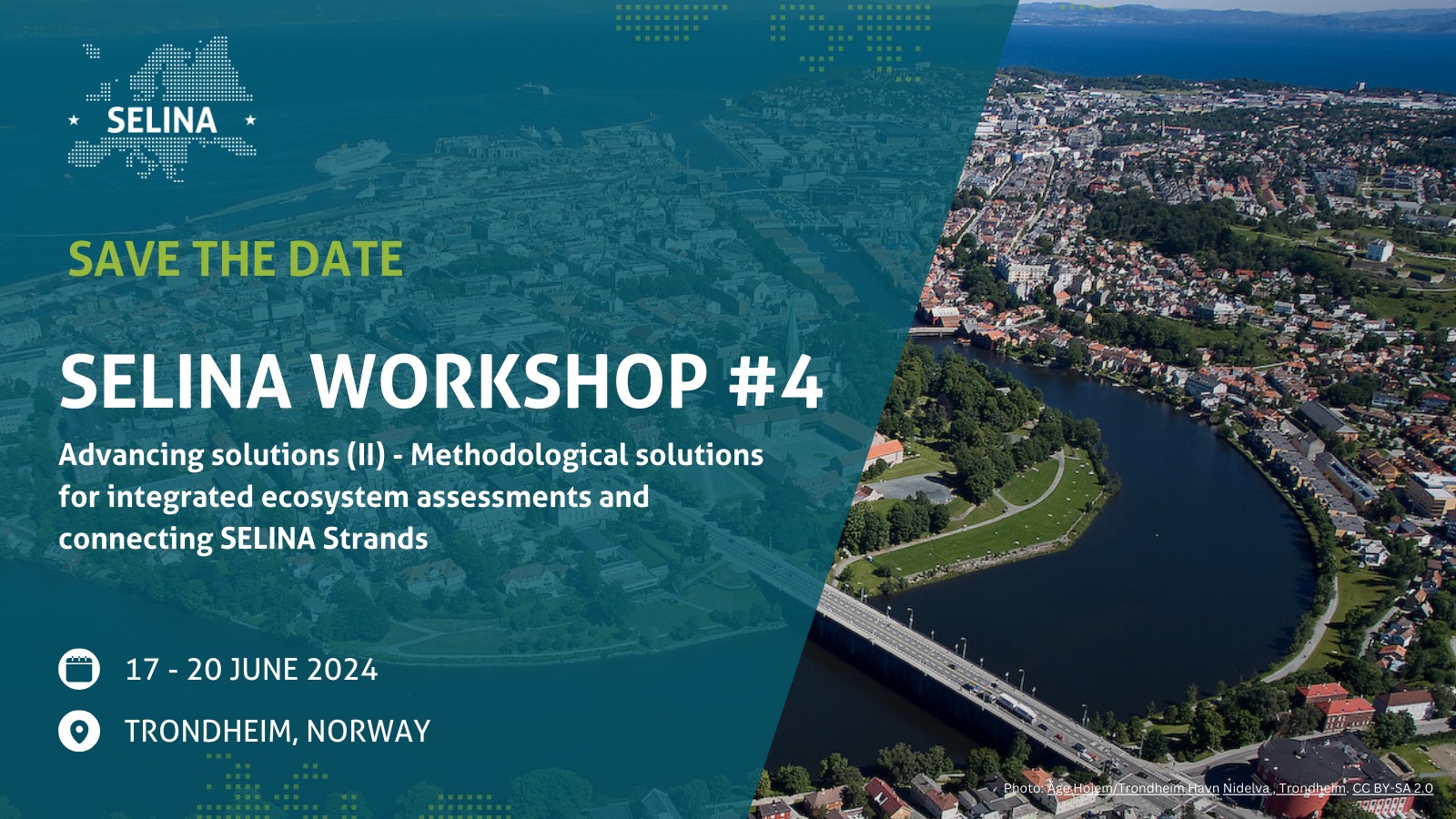 SELINA

SAVE THE DATE

SELINA WORKSHOP #4

Advancing solutions (II) - Methodological solutions for integrated ecosystem assessments and connecting SELINA Strands

17 - 20 JUNE 2024

TRONDHEIM, NORWAY

Photo: Åge Hojem/Trondheim Havn Nidelva , Trondheim. CC BY-SA 2.0